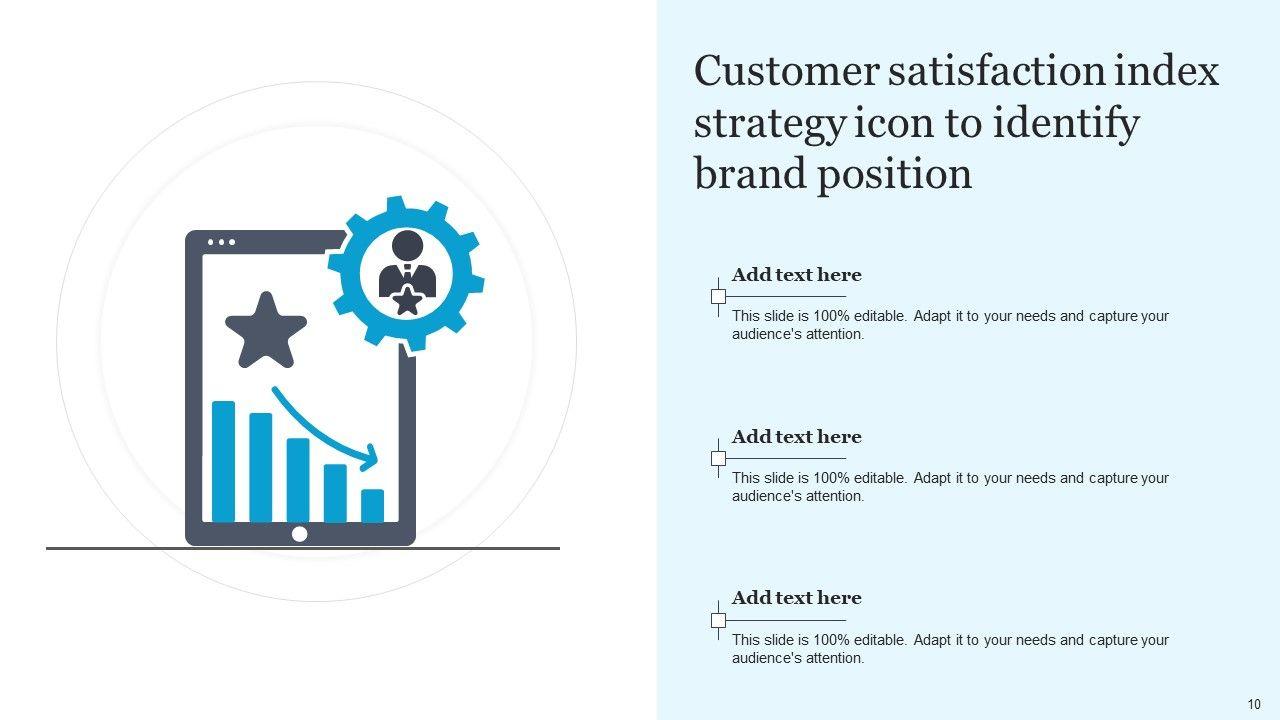 Customer satisfaction index strategy icon to identify brand position

Add text here

This slide is 100% editable. Adapt it to your needs and capture your audience's attention.

Add text here

This slide is 100% editable. Adapt it to your needs and capture your audience's attention.

Add text here

This slide is 100% editable. Adapt it to your needs and capture your audience's attention.

10